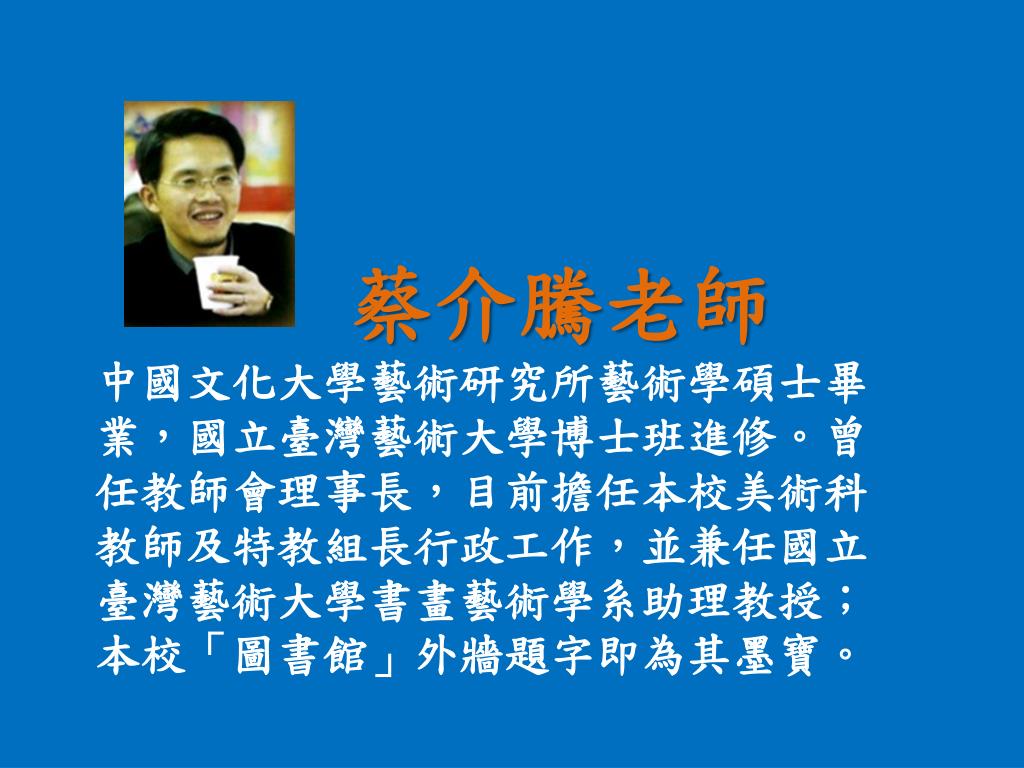 蔡介騰老師

中國文化大學藝術研究所藝術學碩士畢業，國立臺灣藝術大學博士班進修。曾任教師會理事長，目前擔任本校美術科教師及特教組長行政工作，並兼任國立臺灣藝術大學書畫藝術學系助理教授；本校「圖書館」外牆題字即為其墨寶。